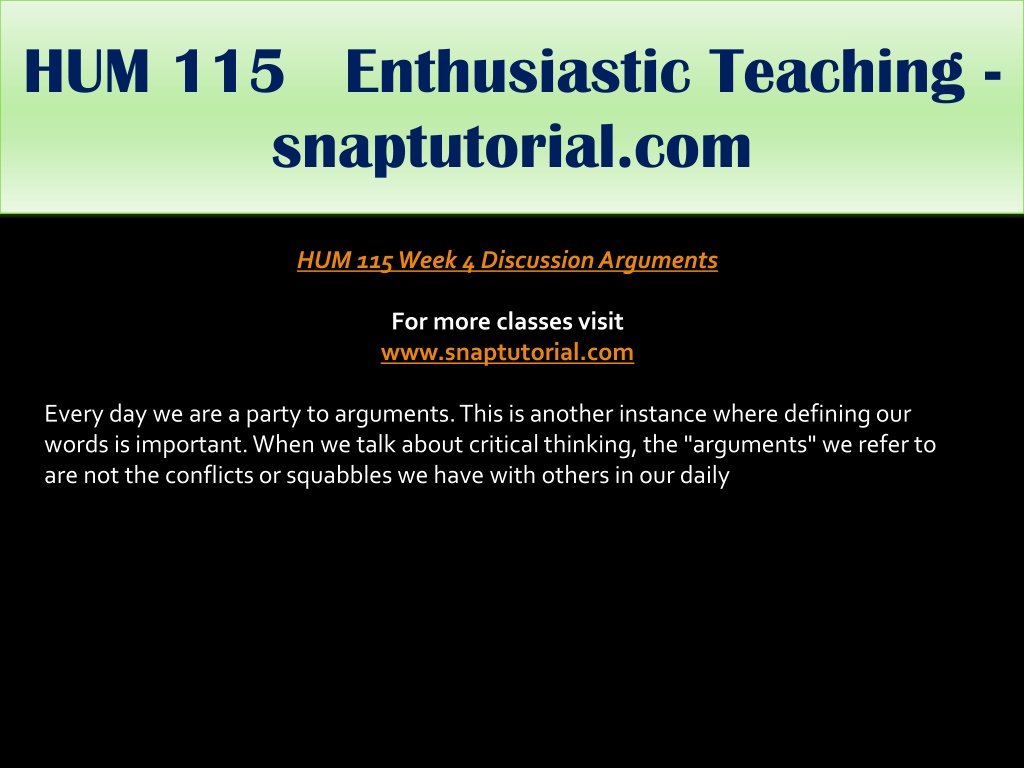 HUM 115 Enthusiastic Teaching - snaptutorial.com

HUM 115 Week 4 Discussion Arguments

For more classes visit
www.snaptutorial.com

Every day we are a party to arguments. This is another instance where defining our words is important. When we talk about critical thinking, the "arguments" we refer to are not the conflicts or squabbles we have with others in our daily